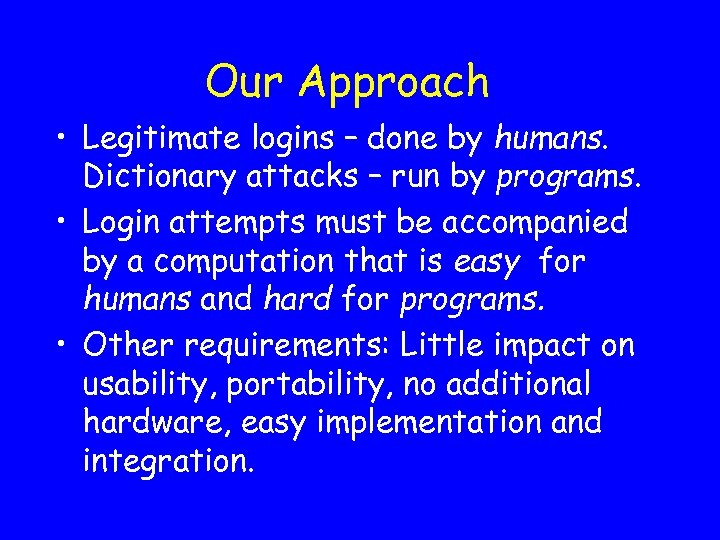 Our Approach

• Legitimate logins – done by humans. Dictionary attacks – run by programs.

• Login attempts must be accompanied by a computation that is easy for humans and hard for programs.

• Other requirements: Little impact on usability, portability, no additional hardware, easy implementation and integration.